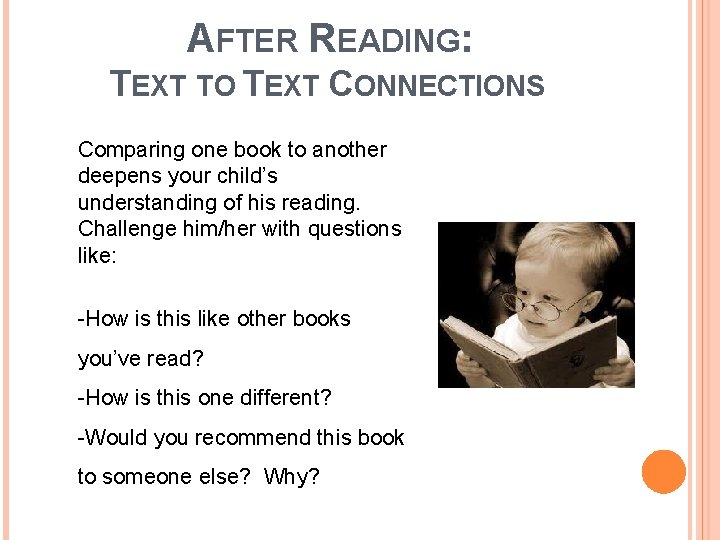 AFTER READING:
TEXT TO TEXT CONNECTIONS

Comparing one book to another deepens your child's understanding of his reading. Challenge him/her with questions like:

-How is this like other books you've read?

-How is this one different?

-Would you recommend this book to someone else? Why?